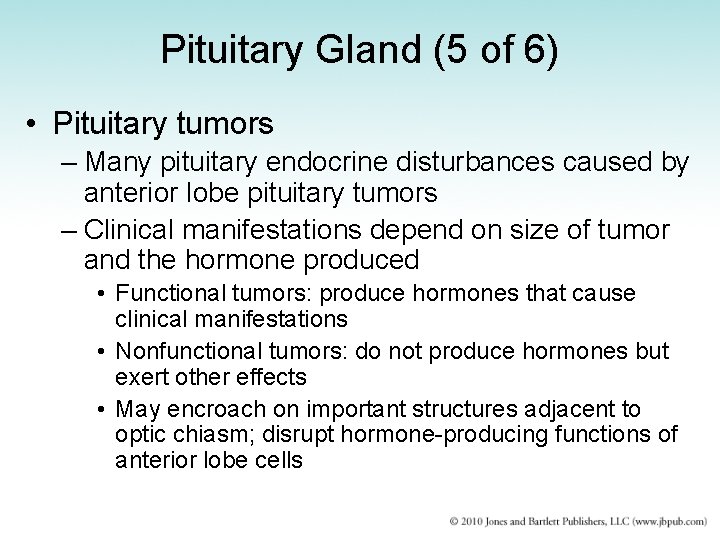 Pituitary Gland (5 of 6)

• Pituitary tumors

– Many pituitary endocrine disturbances caused by anterior lobe pituitary tumors

– Clinical manifestations depend on size of tumor and the hormone produced

• Functional tumors: produce hormones that cause clinical manifestations

• Nonfunctional tumors: do not produce hormones but exert other effects

• May encroach on important structures adjacent to optic chiasm; disrupt hormone-producing functions of anterior lobe cells

© 2010 Jones and Bartlett Publishers, LLC (www.jbpub.com)